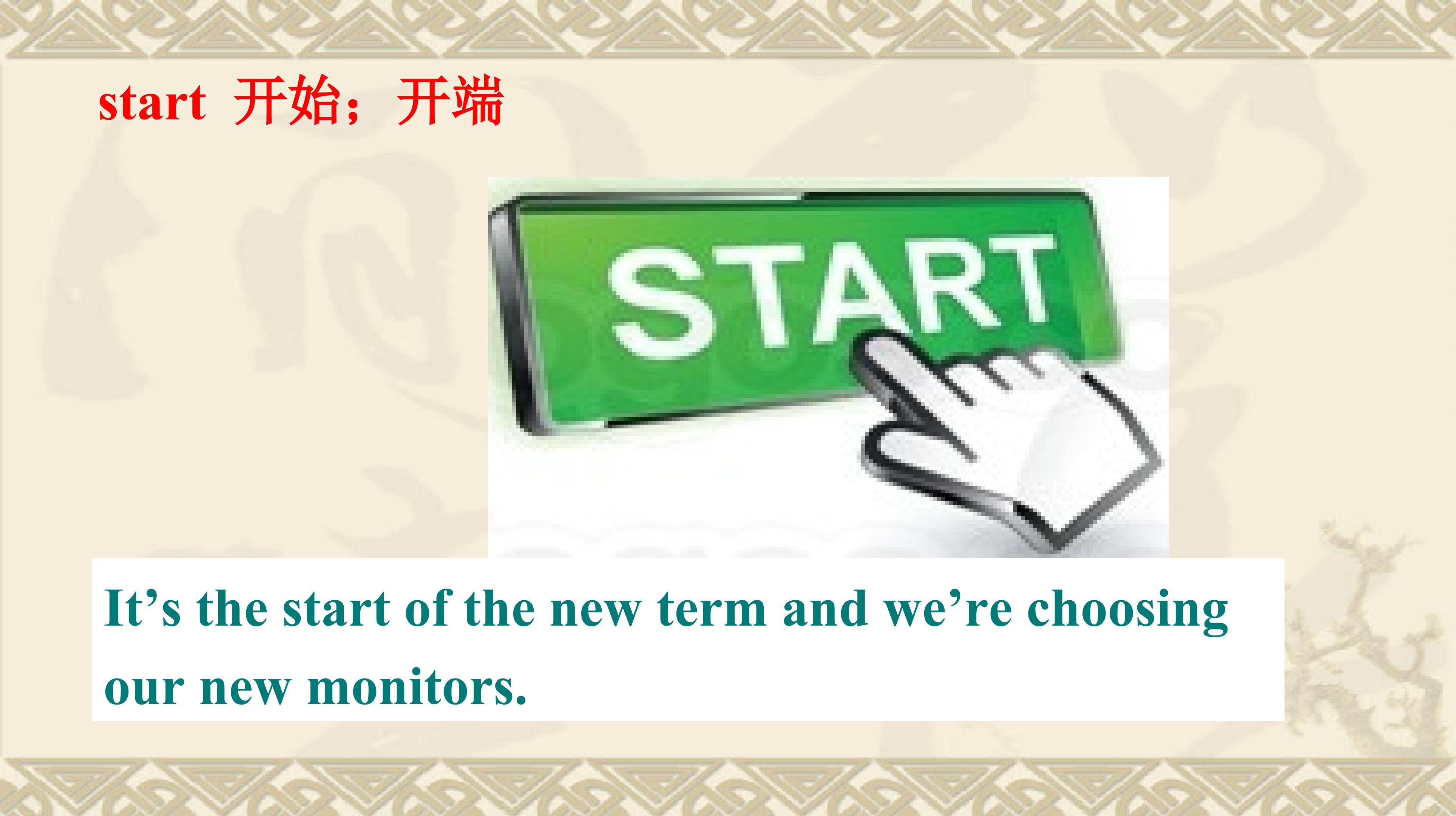 start 开始；开端

START

It’s the start of the new term and we’re choosing our new monitors.